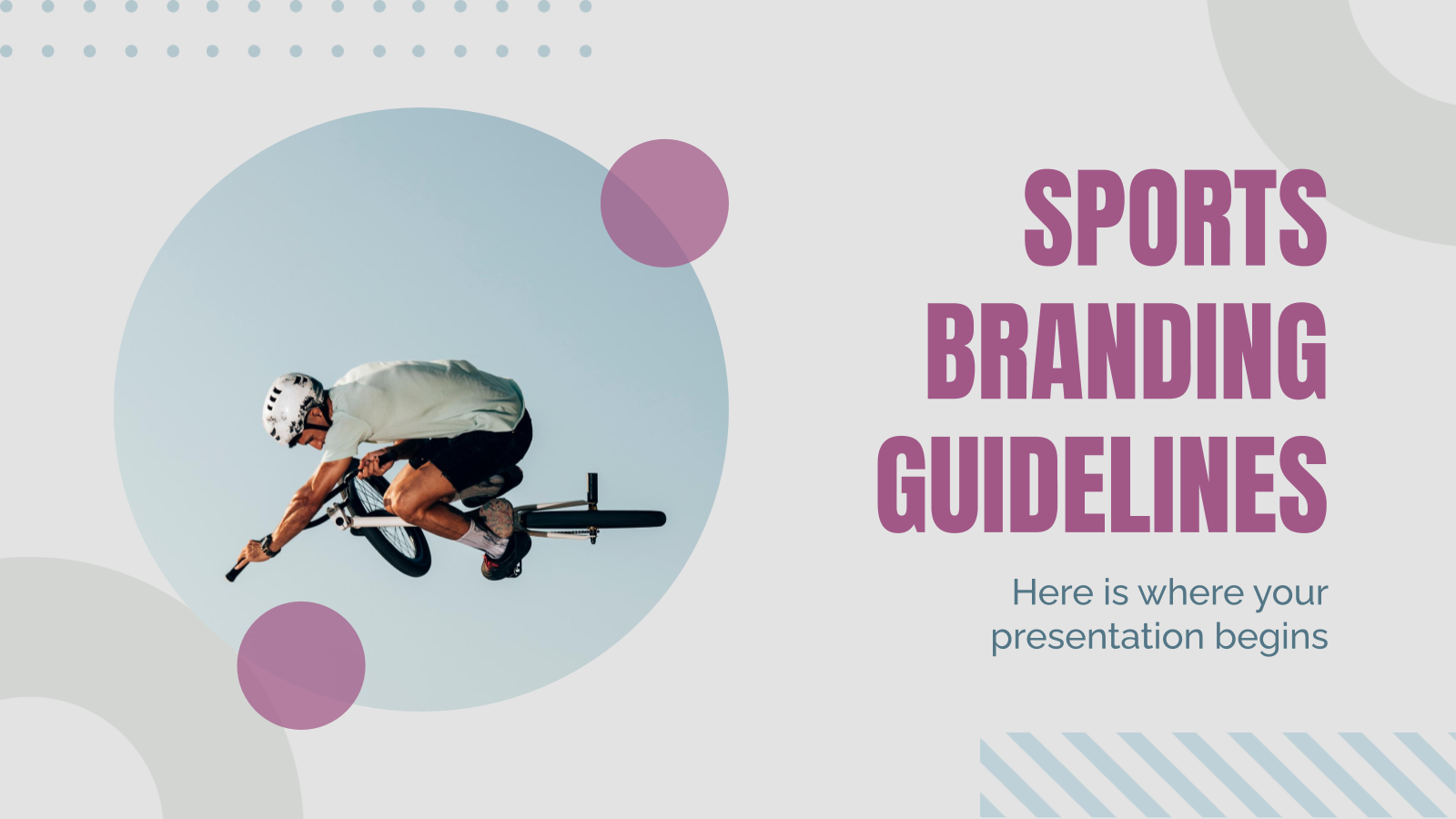 SPORTS BRANDING GUIDELINES

Here is where your presentation begins